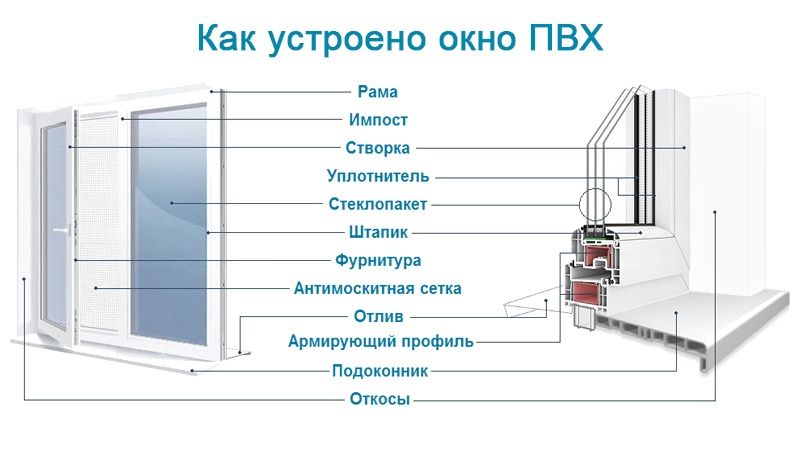 Как устроено окно ПВХ

Рама
Импост
Створка
Уплотнитель
Стеклопакет
Штапик
Фурнитура
Антимоскитная сетка
Отлив
Армирующий профиль
Подоконник
Откосы